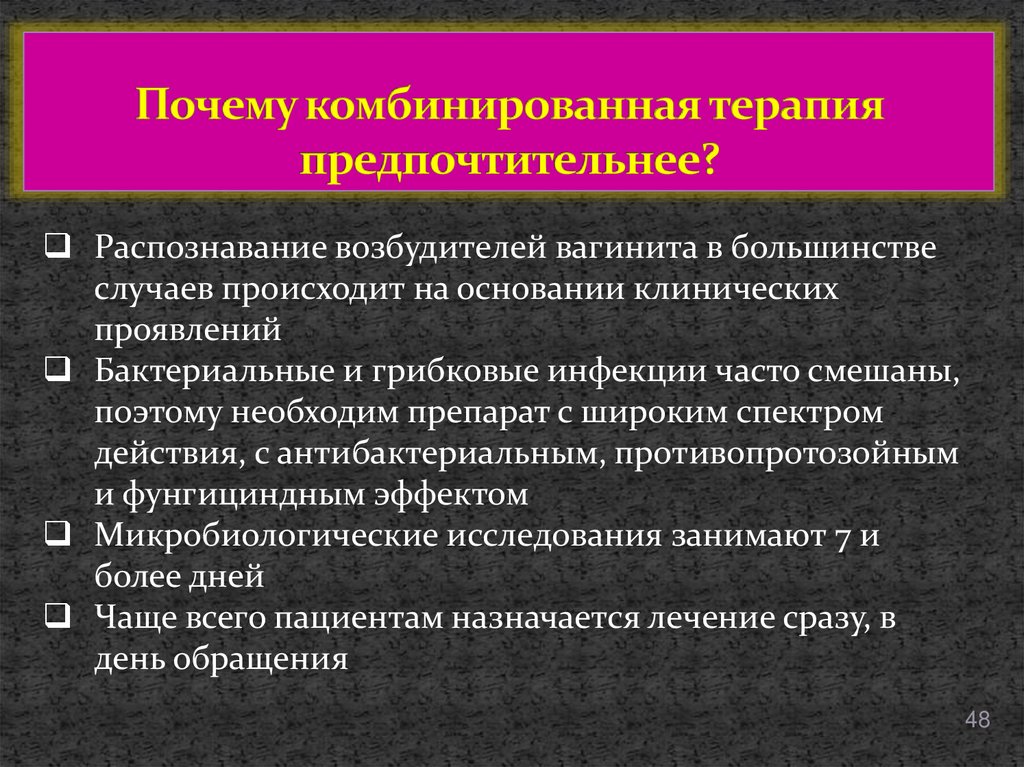 Почему комбинированная терапия предпочтительнее?

❑ Распознавание возбудителей вагинита в большинстве случаев происходит на основании клинических проявлений
❑ Бактериальные и грибковые инфекции часто смешаны, поэтому необходим препарат с широким спектром действия, с антибактериальным, противопротозойным и фунгициндным эффектом
❑ Микробиологические исследования занимают 7 и более дней
❑ Чаще всего пациентам назначается лечение сразу, в день обращения

48